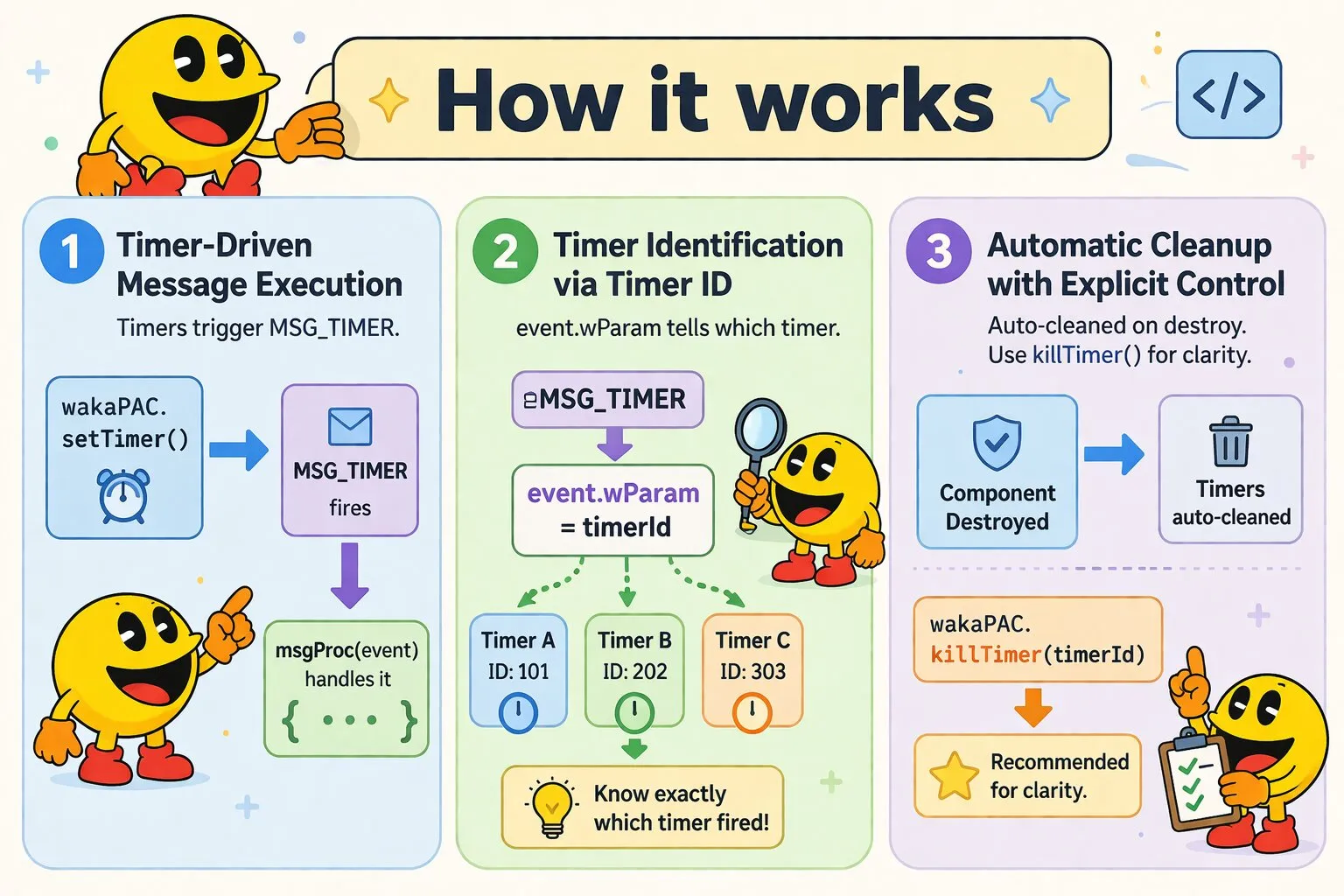 How it works

</>

1 Timer-Driven Message Execution

Timers trigger MSG_TIMER.

wakaPAC. setTimer()

MSG_TIMER fires

msgProc(event) handles it

{ ... }

2 Timer Identification via Timer ID

event.wParam tells which timer.

MSG_TIMER

event.wParam = timerId

Timer A ID: 101

Timer B ID: 202

Timer C ID: 303

Know exactly which timer fired!

3 Automatic Cleanup with Explicit Control

Auto-cleaned on destroy. Use killTimer() for clarity.

Component Destroyed

Timers auto-cleaned

wakaPAC. killTimer(timerId)

Recommended for clarity.